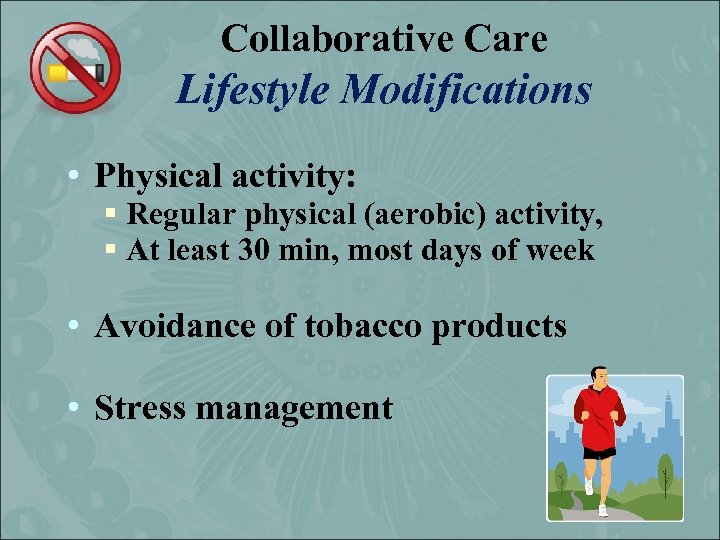 Collaborative Care
Lifestyle Modifications

• Physical activity:
▪ Regular physical (aerobic) activity,
▪ At least 30 min, most days of week

• Avoidance of tobacco products

• Stress management